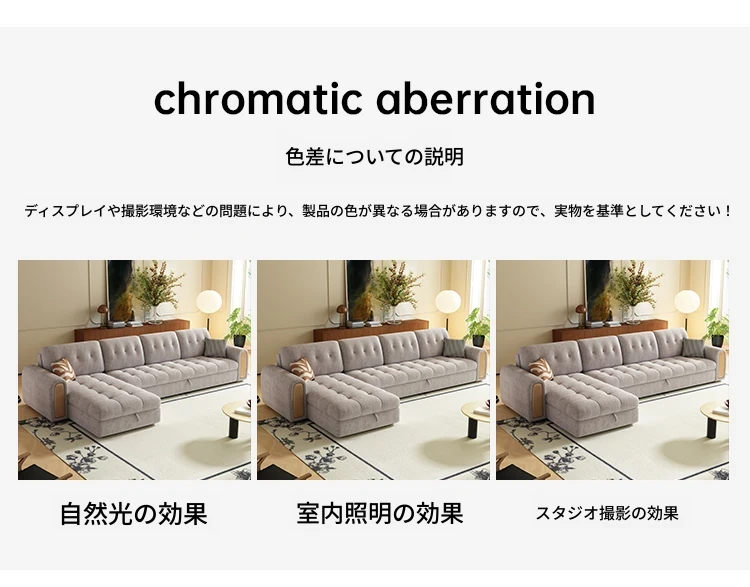 chromatic aberration

色差についての説明

ディスプレイや撮影環境などの問題により、製品の色が異なる場合がありますので、実物を基準としてください！

自然光の効果

室内照明の効果

スタジオ撮影の効果